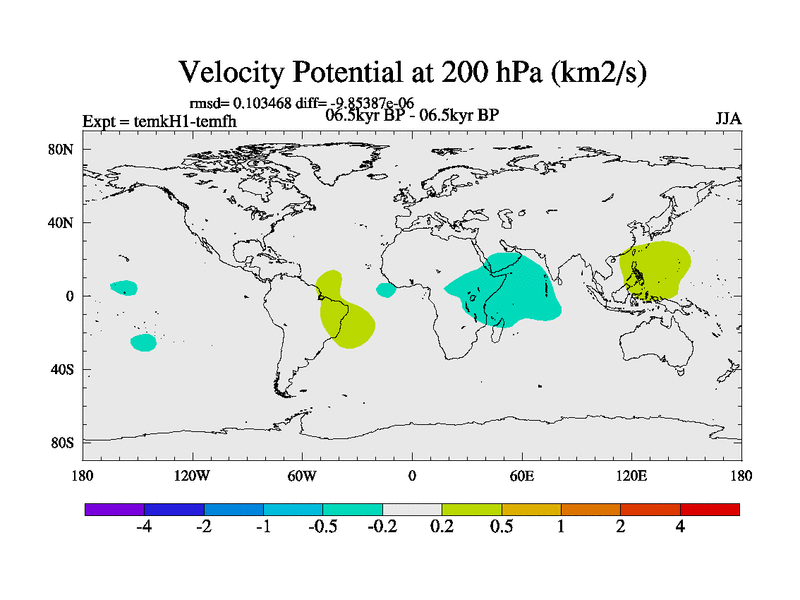 Velocity Potential at 200 hPa (km2/s)

rmsd= 0.103468 diff= -9.85387e-06

Expt = temkH1-temfh

06.5kyr BP - 06.5kyr BP

JJA

80N

40N

0

40S

80S

180

120W

60W

0

60E

120E

180

-4

-2

-1

-0.5

-0.2

0.2

0.5

1

2

4